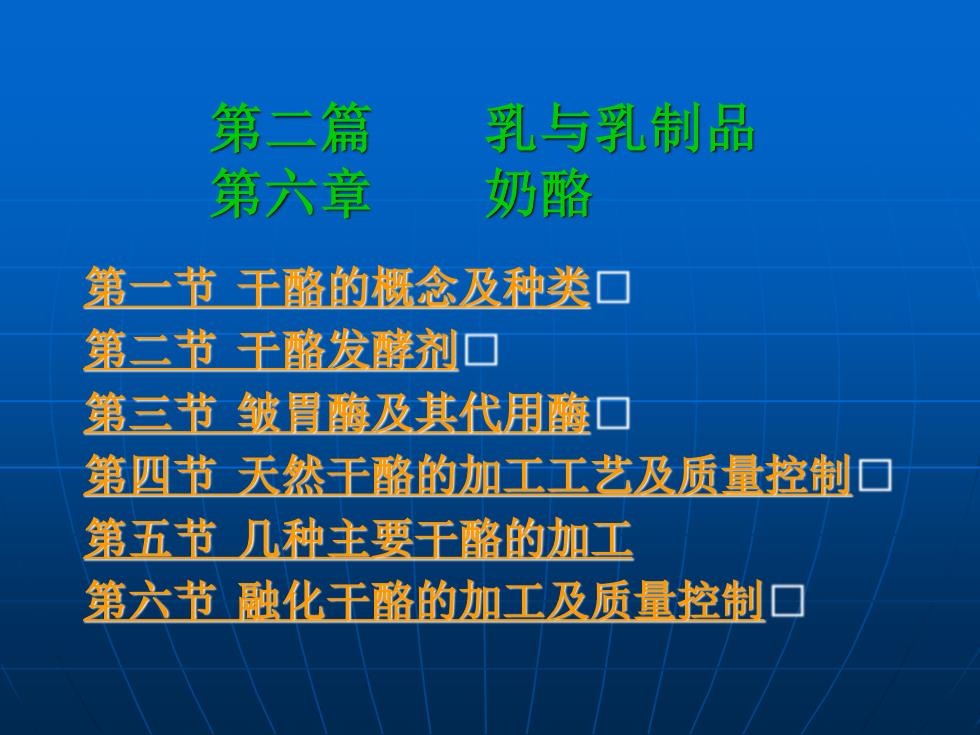 第二篇　　乳与乳制品
第六章　　奶酪

第一节 干酪的概念及种类□
第二节 干酪发酵剂□
第三节 皱胃酶及其代用酶□
第四节 天然干酪的加工工艺及质量控制□
第五节 几种主要干酪的加工
第六节 融化干酪的加工及质量控制□